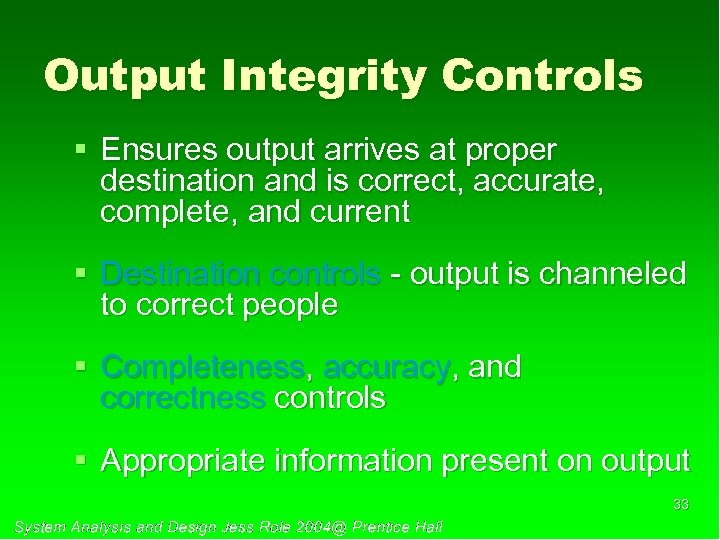 Output Integrity Controls

▪ Ensures output arrives at proper destination and is correct, accurate, complete, and current

▪ Destination controls - output is channeled to correct people

▪ Completeness, accuracy, and correctness controls

▪ Appropriate information present on output

33

System Analysis and Design Jess Role 2004@ Prentice Hall